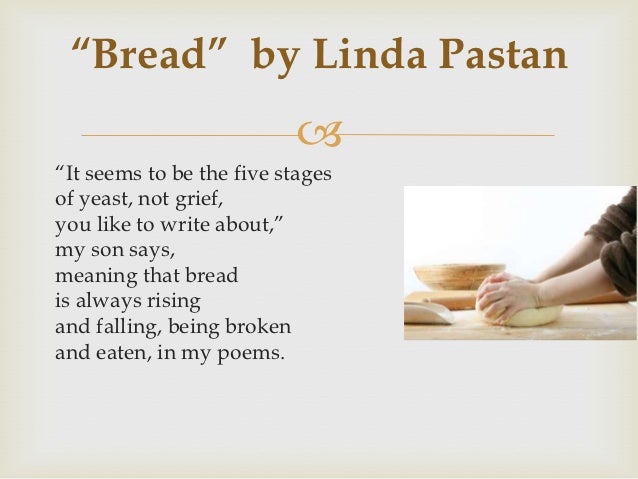 “Bread” by Linda Pastan

“It seems to be the five stages
of yeast, not grief,
you like to write about,”
my son says,
meaning that bread
is always rising
and falling, being broken
and eaten, in my poems.